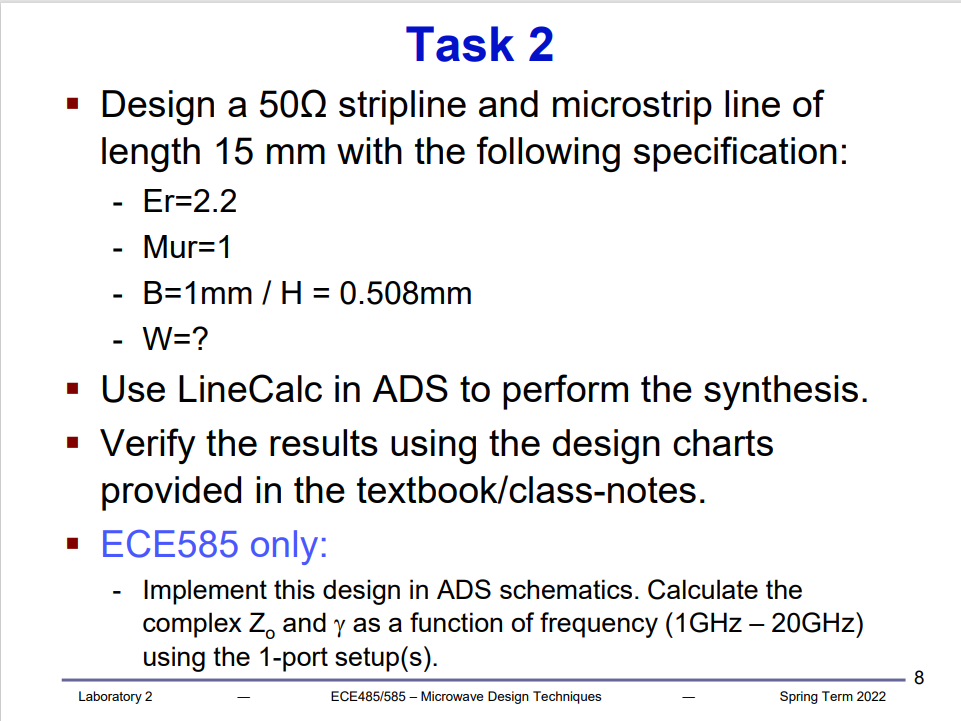 Task 2

▪ Design a 50Ω stripline and microstrip line of length 15 mm with the following specification:
- Er=2.2
- Mur=1
- B=1mm / H = 0.508mm
- W=?

▪ Use LineCalc in ADS to perform the synthesis.

▪ Verify the results using the design charts provided in the textbook/class-notes.

▪ ECE585 only:
- Implement this design in ADS schematics. Calculate the complex $Z_o$ and $\gamma$ as a function of frequency (1GHz – 20GHz) using the 1-port setup(s).

8

Laboratory 2 — ECE485/585 – Microwave Design Techniques — Spring Term 2022